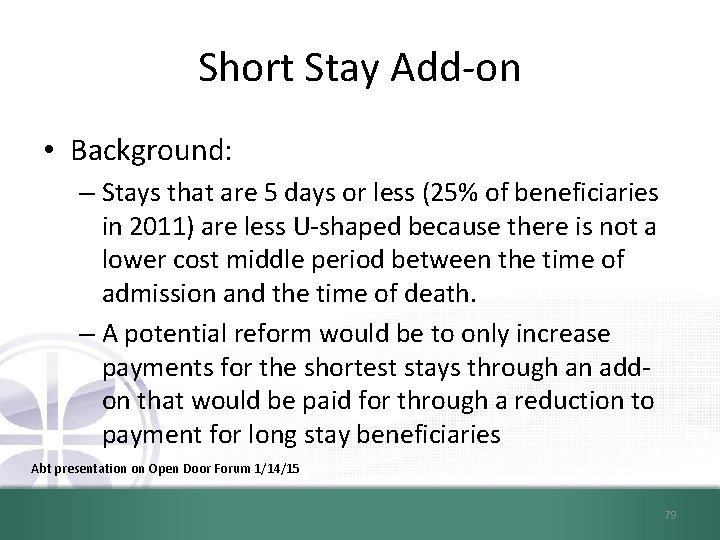 Short Stay Add-on

• Background:

– Stays that are 5 days or less (25% of beneficiaries in 2011) are less U-shaped because there is not a lower cost middle period between the time of admission and the time of death.

– A potential reform would be to only increase payments for the shortest stays through an add-on that would be paid for through a reduction to payment for long stay beneficiaries

Abt presentation on Open Door Forum 1/14/15

79